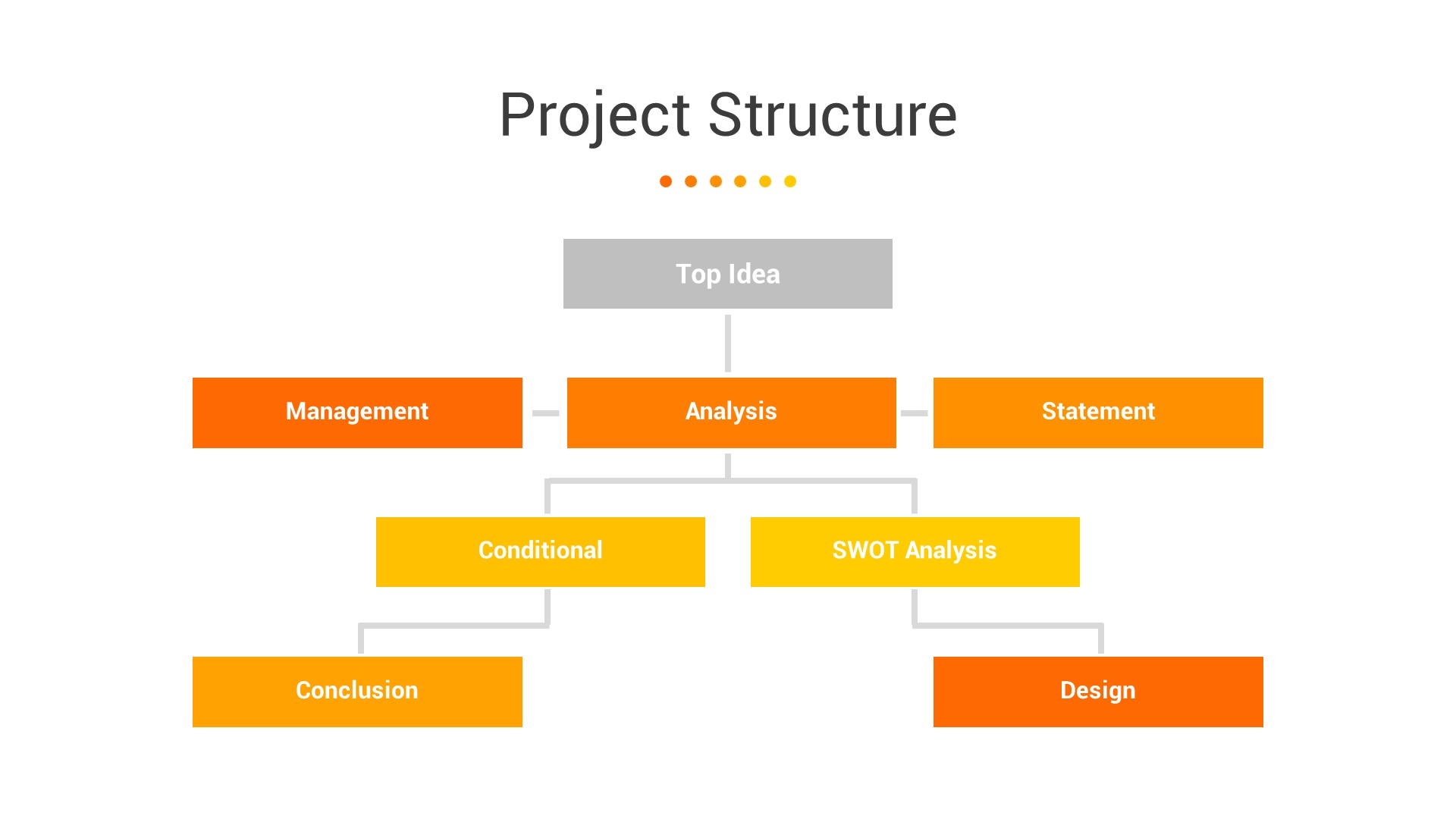 Project Structure

Top Idea

Management

Analysis

Statement

Conditional

SWOT Analysis

Conclusion

Design